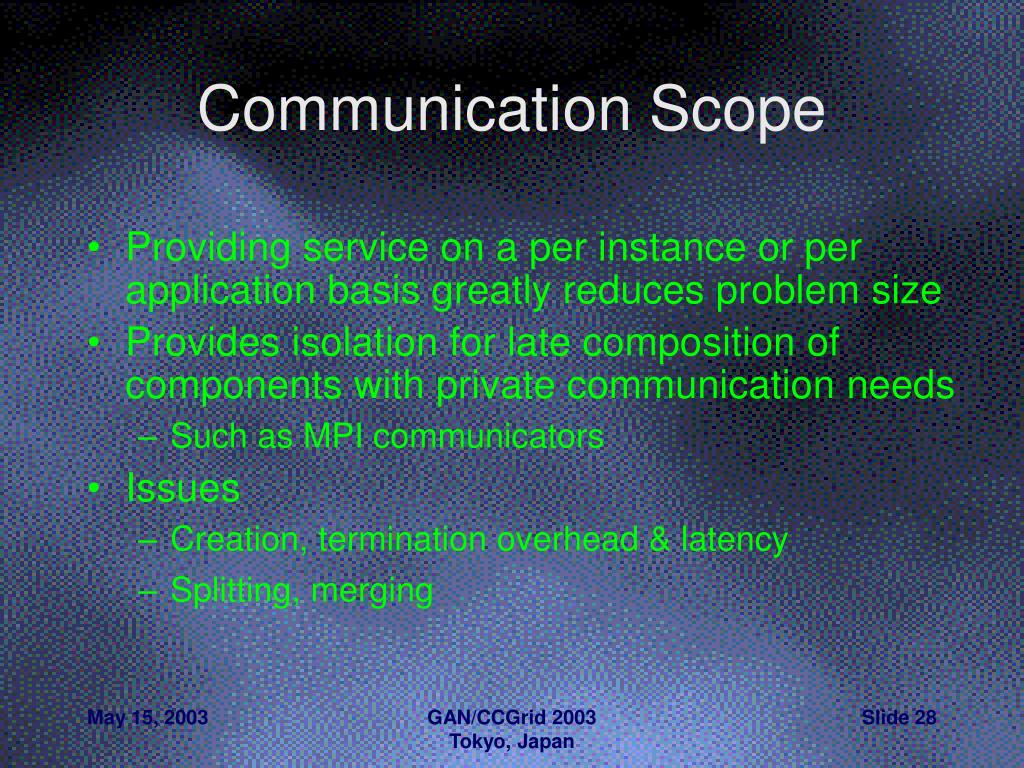 Communication Scope

• Providing service on a per instance or per application basis greatly reduces problem size
• Provides isolation for late composition of components with private communication needs
– Such as MPI communicators
• Issues
– Creation, termination overhead & latency
– Splitting, merging

May 15, 2003

GAN/CCGrid 2003
Tokyo, Japan

Slide 28